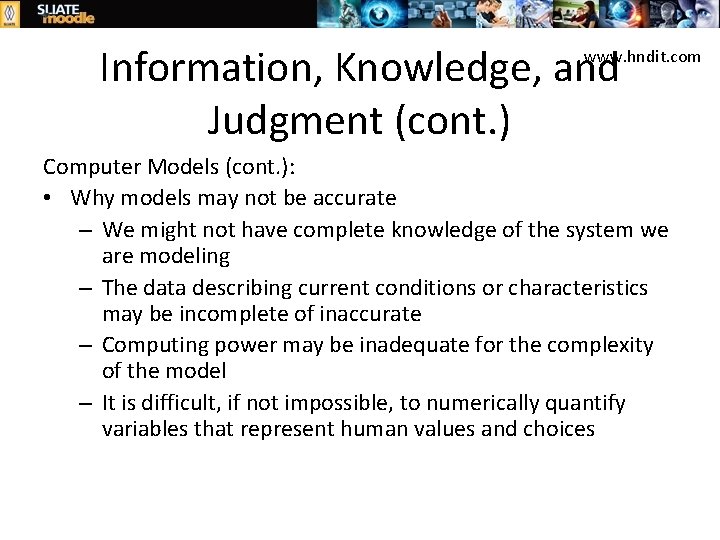 SLIATE moodle

www.hndit.com

Information, Knowledge, and Judgment (cont.)

Computer Models (cont.):

• Why models may not be accurate
– We might not have complete knowledge of the system we are modeling
– The data describing current conditions or characteristics may be incomplete of inaccurate
– Computing power may be inadequate for the complexity of the model
– It is difficult, if not impossible, to numerically quantify variables that represent human values and choices